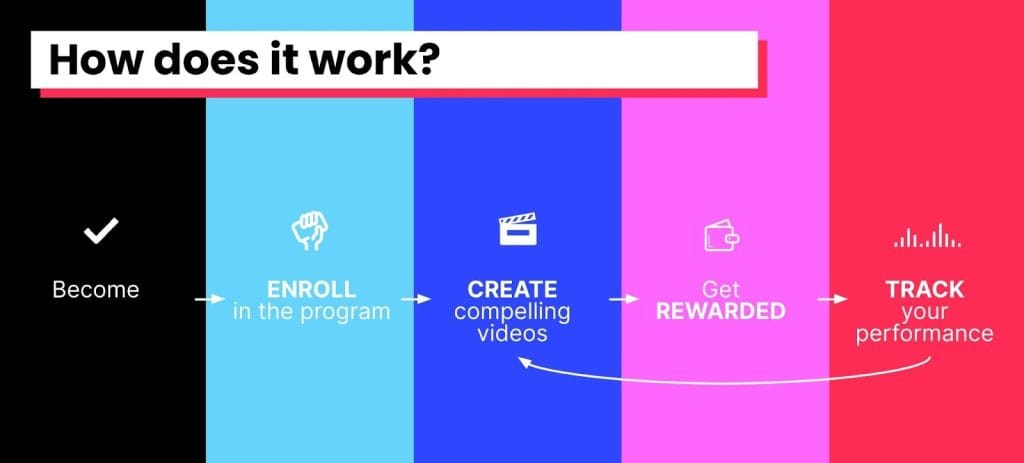 How does it work?

Become

ENROLL
in the program

CREATE
compelling videos

Get
REWARDED

TRACK
your performance